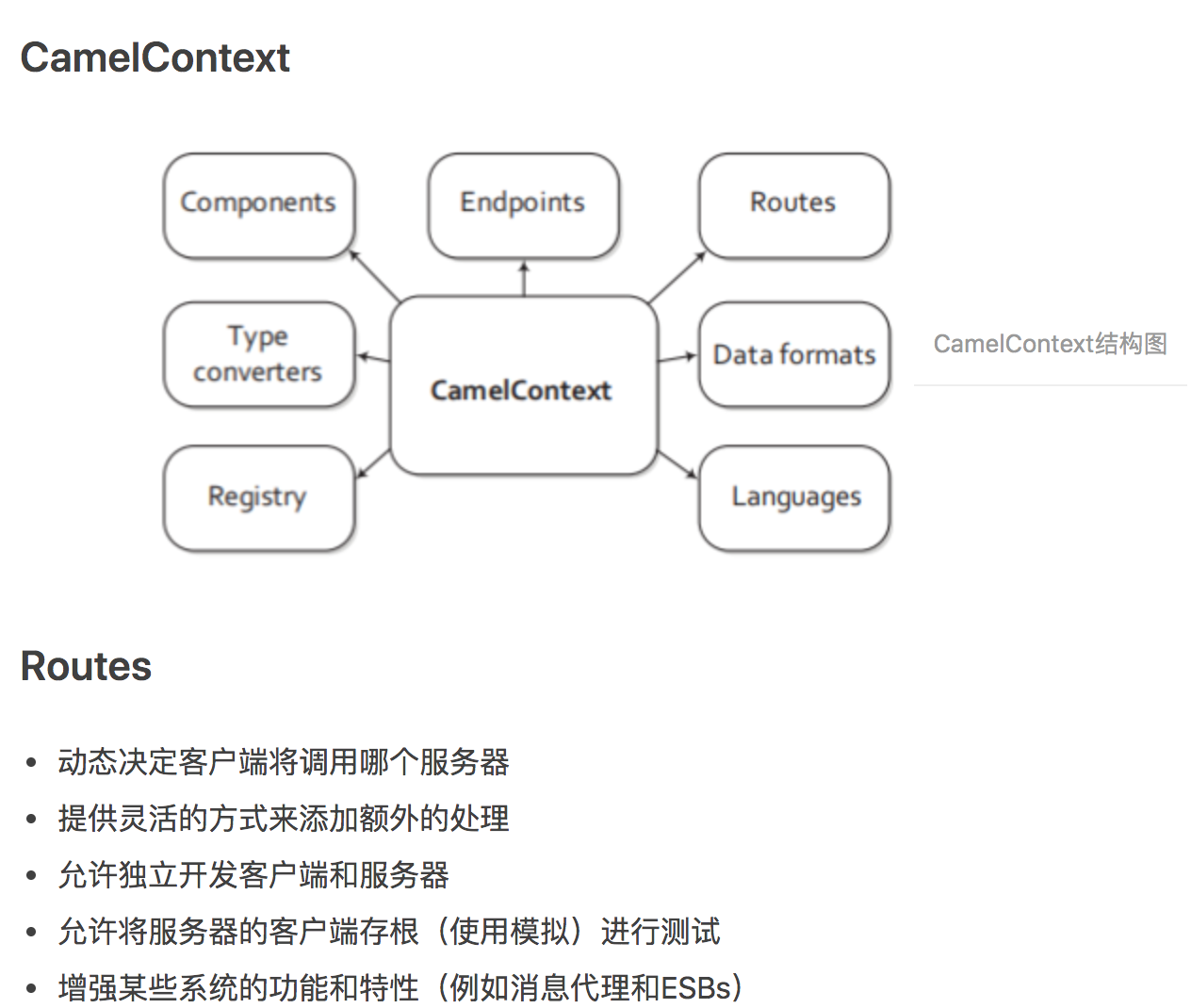 CamelContext

Components

Endpoints

Routes

Type converters

CamelContext

Data formats

Registry

Languages

CamelContext结构图

Routes

- 动态决定客户端将调用哪个服务器
- 提供灵活的方式来添加额外的处理
- 允许独立开发客户端和服务器
- 允许将服务器的客户端存根（使用模拟）进行测试
- 增强某些系统的功能和特性（例如消息代理和ESBs）